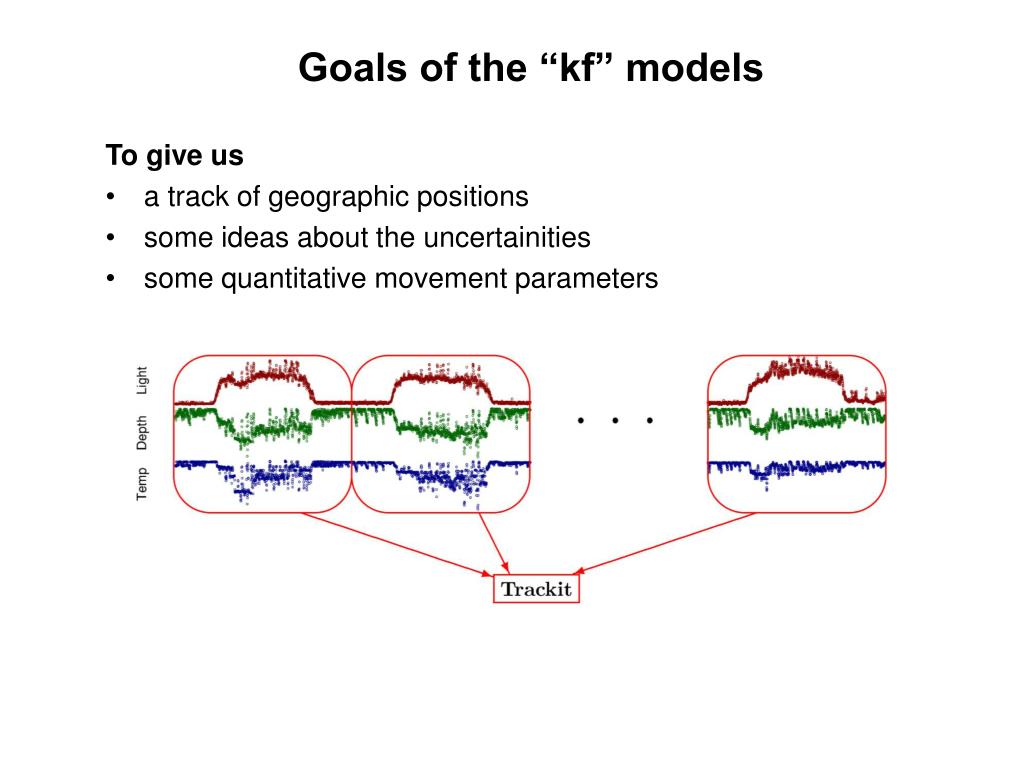 Goals of the “kf” models

To give us
• a track of geographic positions
• some ideas about the uncertainities
• some quantitative movement parameters

Light
Depth
Temp

. . .

Trackit